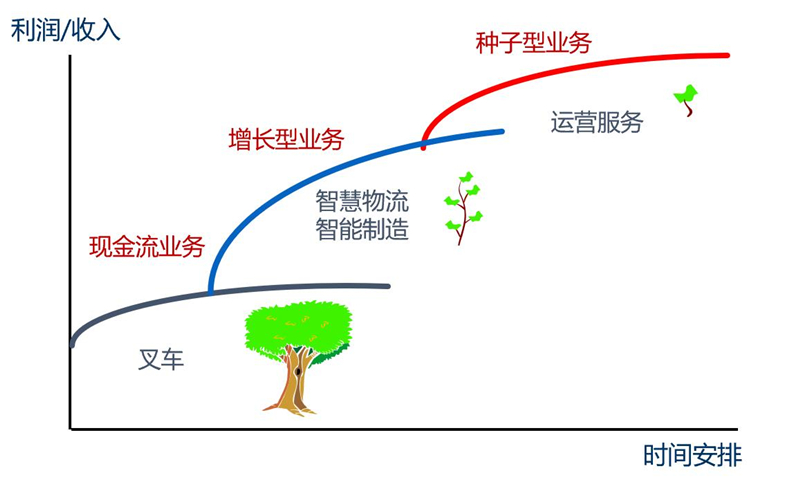 利润/收入

种子型业务

运营服务

增长型业务

智慧物流
智能制造

现金流业务

叉车

时间安排